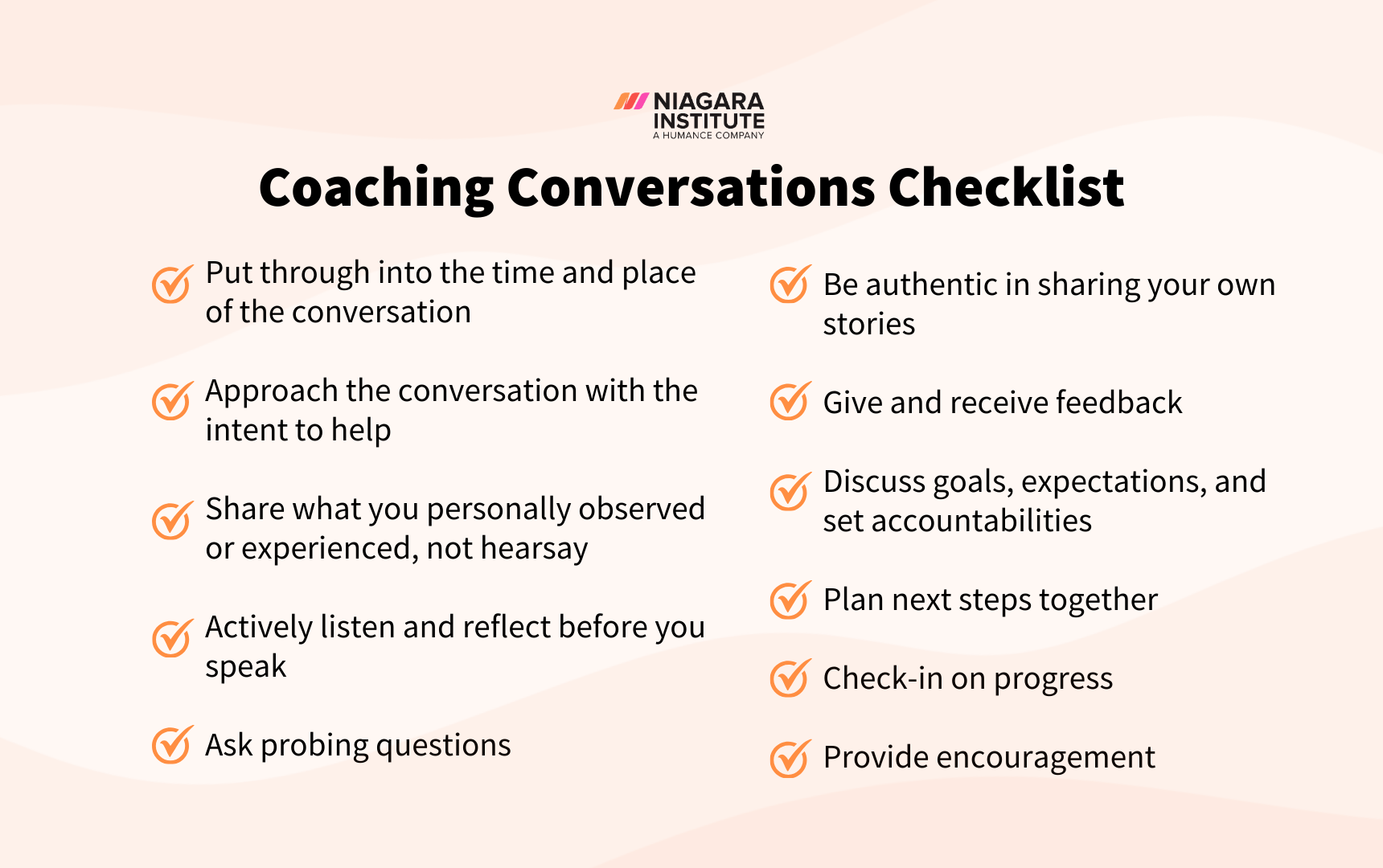 NIAGARA INSTITUTE
A HUMANCE COMPANY

Coaching Conversations Checklist

Put through into the time and place of the conversation

Approach the conversation with the intent to help

Share what you personally observed or experienced, not hearsay

Actively listen and reflect before you speak

Ask probing questions

Be authentic in sharing your own stories

Give and receive feedback

Discuss goals, expectations, and set accountabilities

Plan next steps together

Check-in on progress

Provide encouragement